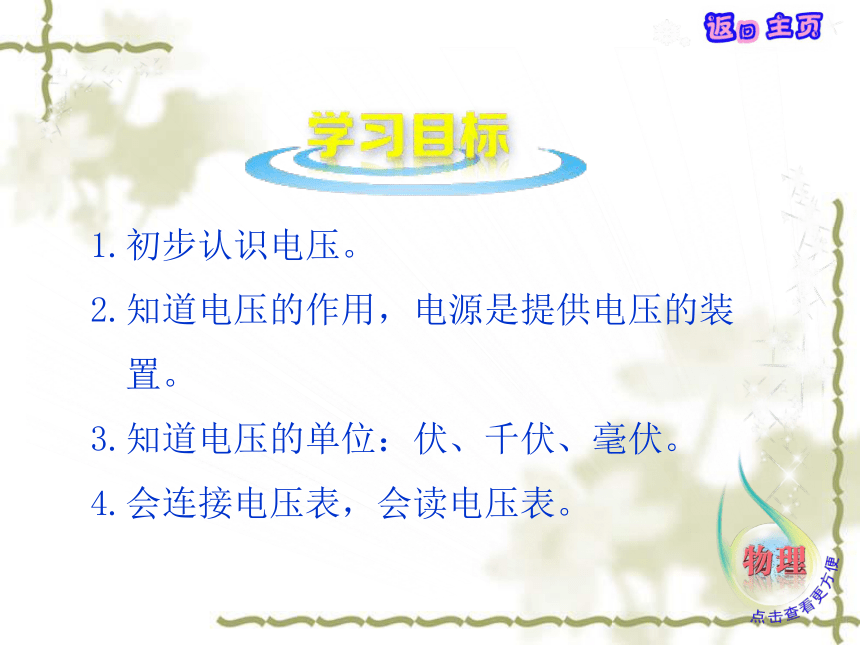 返回主页

学习目标

1. 初步认识电压。

2. 知道电压的作用，电源是提供电压的装置。

3. 知道电压的单位：伏、千伏、毫伏。

4. 会连接电压表，会读电压表。

物理

点击查看更方便